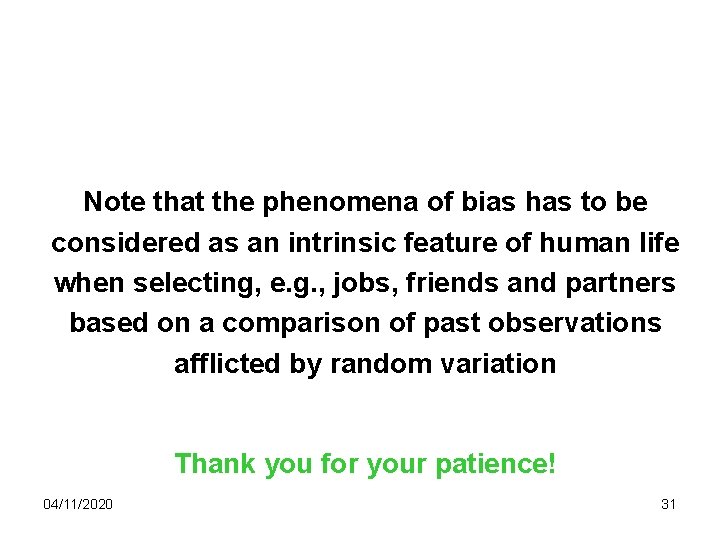 Note that the phenomena of bias has to be considered as an intrinsic feature of human life when selecting, e.g., jobs, friends and partners based on a comparison of past observations afflicted by random variation

Thank you for your patience!

04/11/2020

31